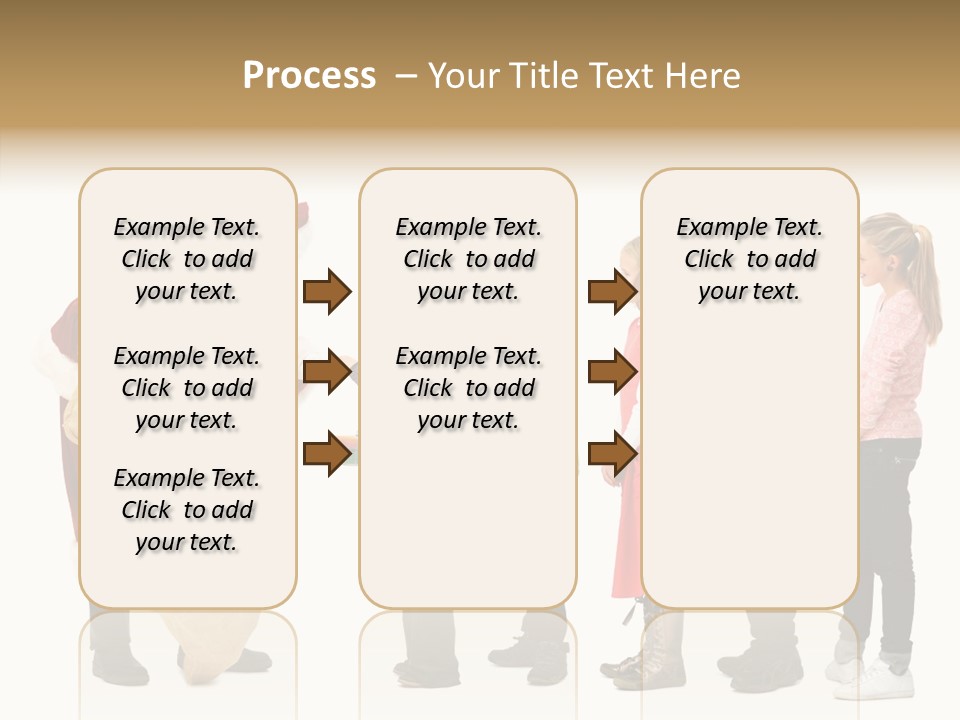 Process – Your Title Text Here

Example Text. Click to add your text.

Example Text. Click to add your text.

Example Text. Click to add your text.

Example Text. Click to add your text.

Example Text. Click to add your text.

Example Text. Click to add your text.